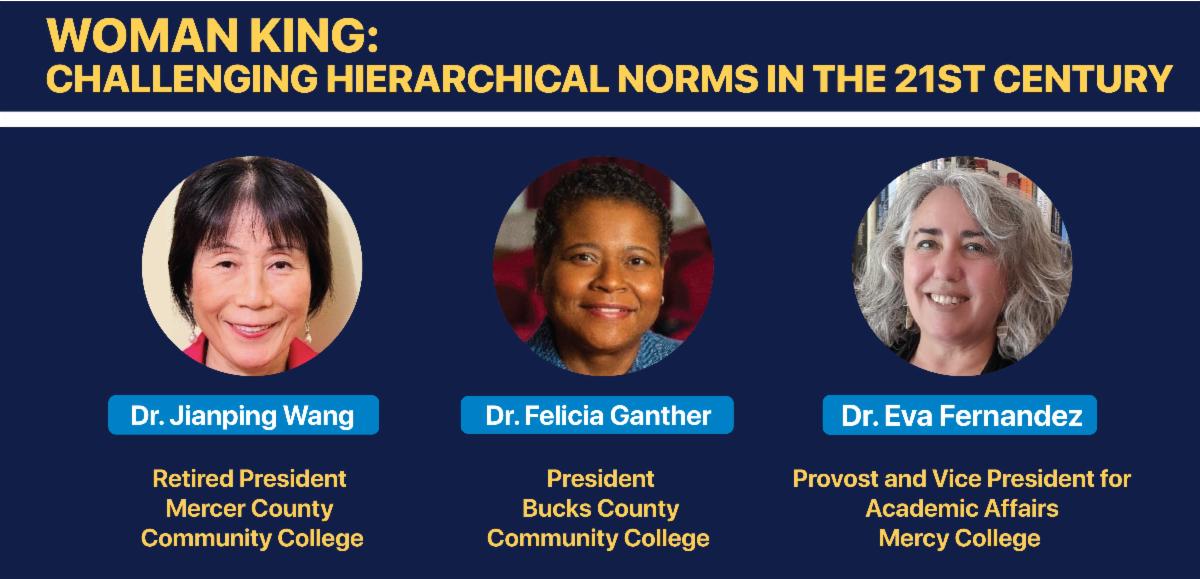 WOMAN KING:
CHALLENGING HIERARCHICAL NORMS IN THE 21ST CENTURY

Dr. Jianping Wang

Retired President
Mercer County
Community College

Dr. Felicia Ganther

President
Bucks County
Community College

Dr. Eva Fernandez

Provost and Vice President for
Academic Affairs
Mercy College